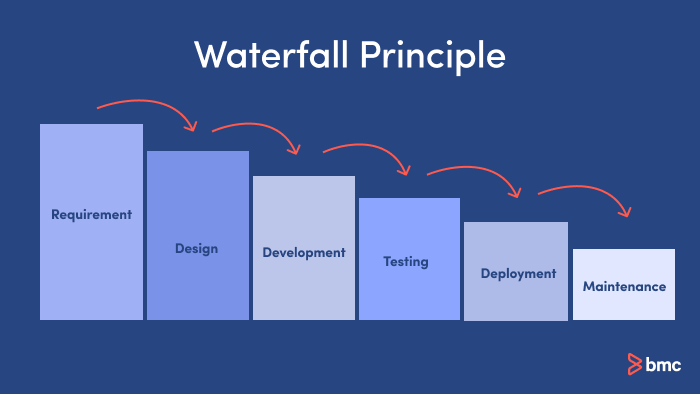 Waterfall Principle

Requirement

Design

Development

Testing

Deployment

Maintenance

bmc